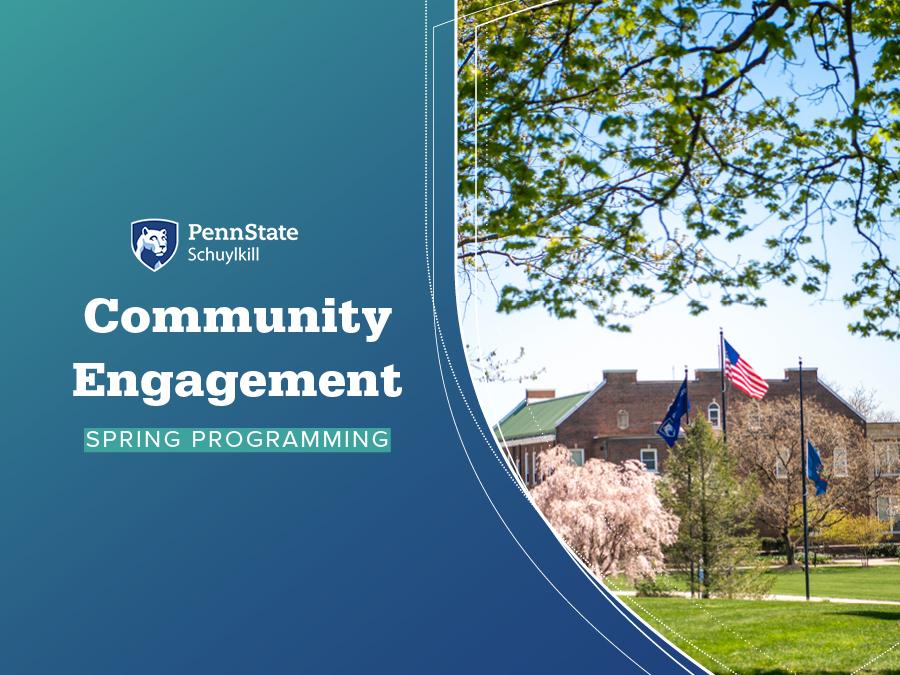 PennState
Schuylkill

Community Engagement

SPRING PROGRAMMING